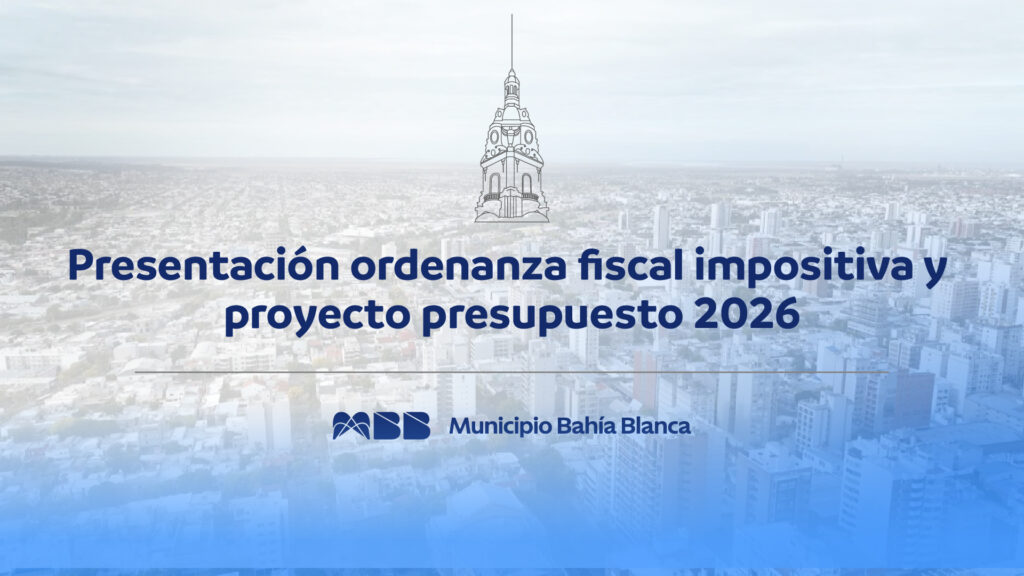 Presentación ordenanza fiscal impositiva y proyecto presupuesto 2026

MBB Municipio Bahía Blanca